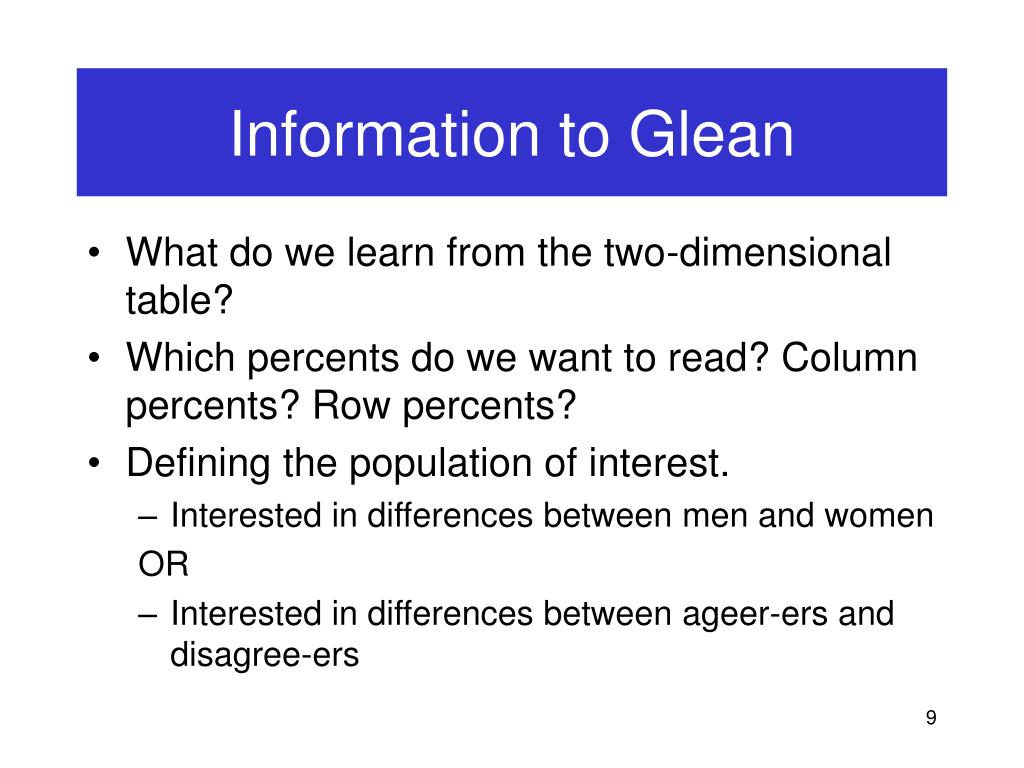 Information to Glean

• What do we learn from the two-dimensional table?
• Which percents do we want to read? Column percents? Row percents?
• Defining the population of interest.
– Interested in differences between men and women
OR
– Interested in differences between ageer-ers and disagree-ers

9